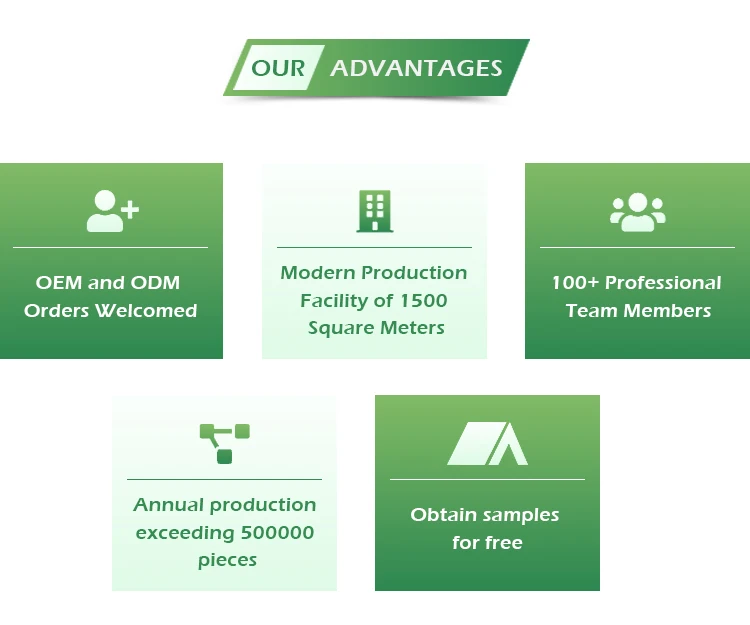 OUR ADVANTAGES

OEM and ODM Orders Welcomed

Modern Production Facility of 1500 Square Meters

100+ Professional Team Members

Annual production exceeding 500000 pieces

Obtain samples for free